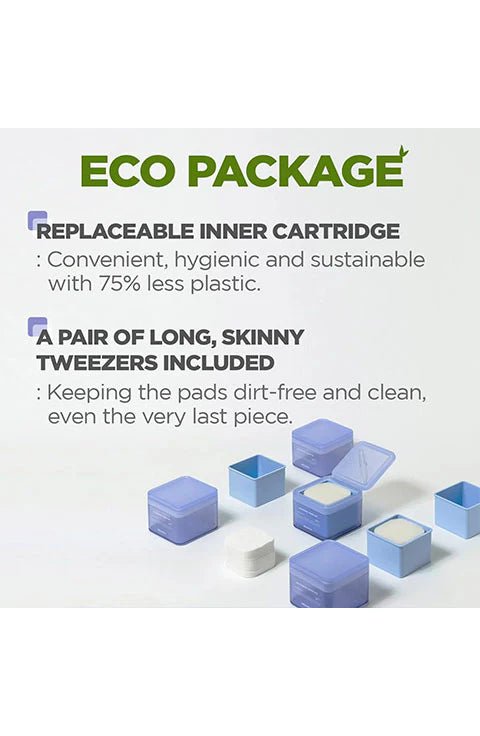 ECO PACKAGE

REPLACEABLE INNER CARTRIDGE
: Convenient, hygienic and sustainable with 75% less plastic.

A PAIR OF LONG, SKINNY TWEEZERS INCLUDED
: Keeping the pads dirt-free and clean, even the very last piece.